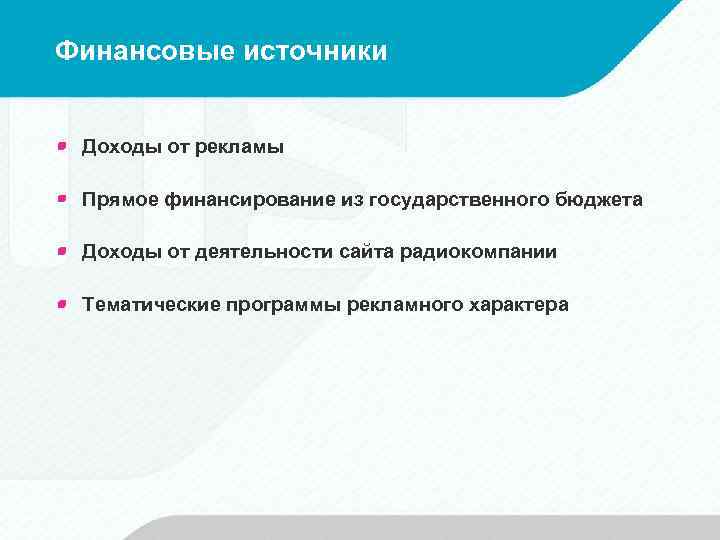 Финансовые источники

Доходы от рекламы

Прямое финансирование из государственного бюджета

Доходы от деятельности сайта радиокомпании

Тематические программы рекламного характера